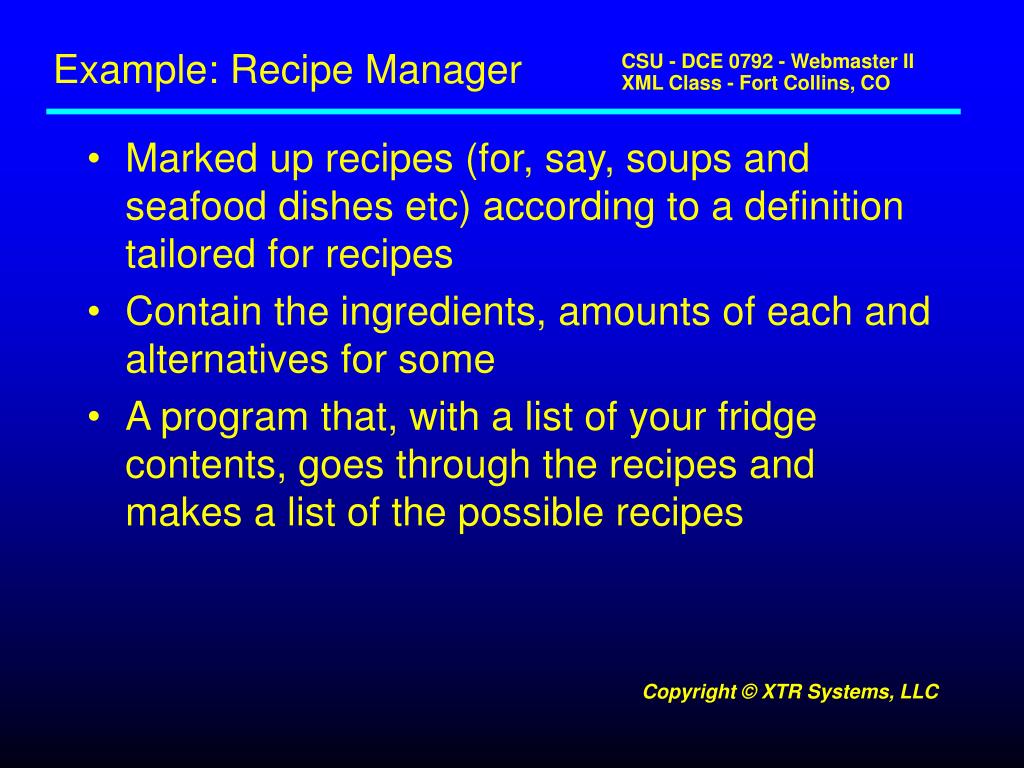 Example: Recipe Manager

CSU - DCE 0792 - Webmaster II
XML Class - Fort Collins, CO

• Marked up recipes (for, say, soups and seafood dishes etc) according to a definition tailored for recipes
• Contain the ingredients, amounts of each and alternatives for some
• A program that, with a list of your fridge contents, goes through the recipes and makes a list of the possible recipes

Copyright © XTR Systems, LLC